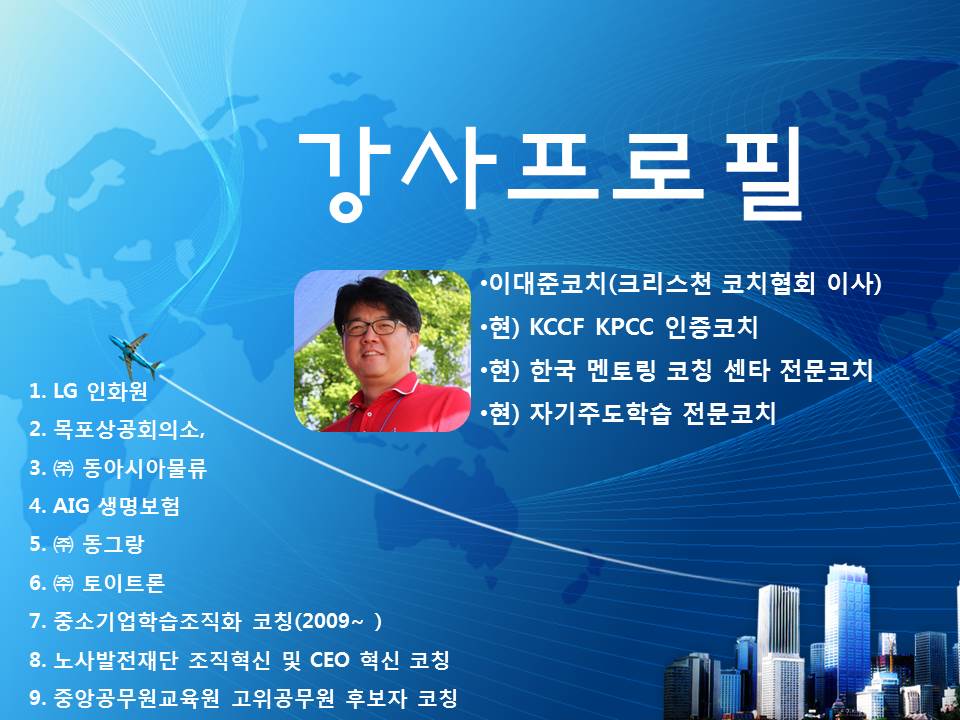 강사프로필

•이대준코치(크리스천 코치협회 이사)
•현) KCCF KPCC 인증코치
•현) 한국 멘토링 코칭 센타 전문코치
•현) 자기주도학습 전문코치

1. LG 인화원
2. 목포상공회의소,
3. ㈜ 동아시아물류
4. AIG 생명보험
5. ㈜ 동그랑
6. ㈜ 토이트론
7. 중소기업학습조직화 코칭(2009~ )
8. 노사발전재단 조직혁신 및 CEO 혁신 코칭
9. 중앙공무원교육원 고위공무원 후보자 코칭